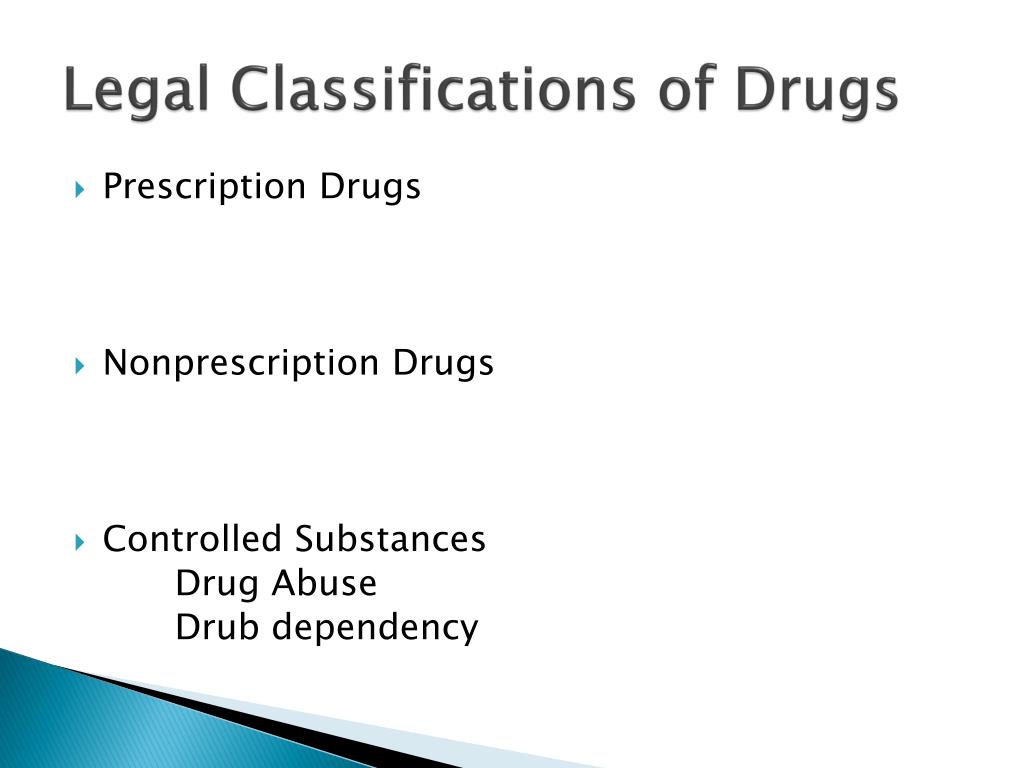 Legal Classifications of Drugs

Prescription Drugs

Nonprescription Drugs

Controlled Substances
Drug Abuse
Drub dependency